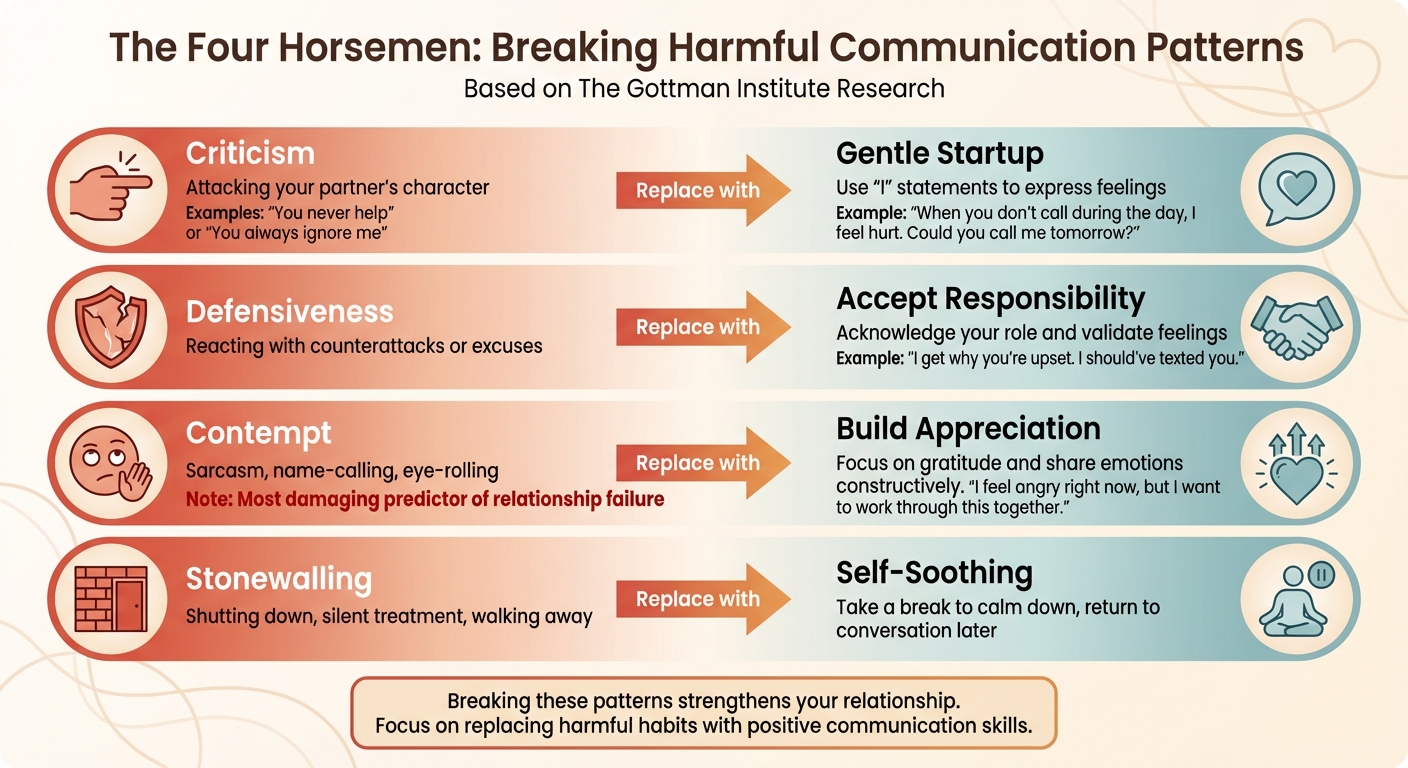 The Four Horsemen: Breaking Harmful Communication Patterns
Based on The Gottman Institute Research

Criticism
Attacking your partner's character
Examples: "You never help" or "You always ignore me"

Replace with

Gentle Startup
Use "I" statements to express feelings
Example: "When you don't call during the day, I feel hurt. Could you call me tomorrow?"

Defensiveness
Reacting with counterattacks or excuses

Replace with

Accept Responsibility
Acknowledge your role and validate feelings
Example: "I get why you're upset. I should've texted you."

Contempt
Sarcasm, name-calling, eye-rolling
Note: Most damaging predictor of relationship failure

Replace with

Build Appreciation
Focus on gratitude and share emotions constructively. "I feel angry right now, but I want to work through this together."

Stonewalling
Shutting down, silent treatment, walking away

Replace with

Self-Soothing
Take a break to calm down, return to conversation later

Breaking these patterns strengthens your relationship.
Focus on replacing harmful habits with positive communication skills.